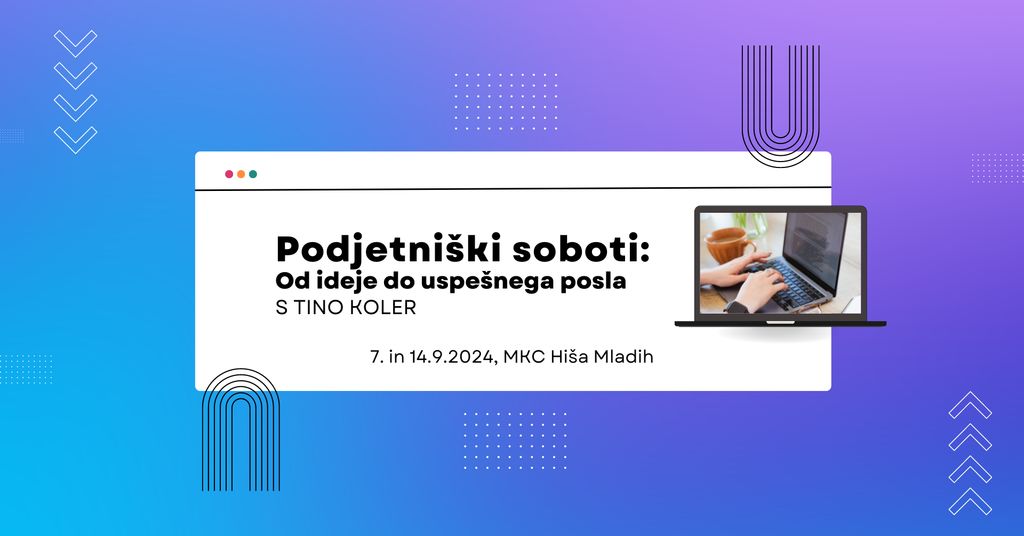 Podjetniški soboti:
Od ideje do uspešnega posla
S TINO KOLER

7. in 14.9.2024, MKC Hiša Mladih